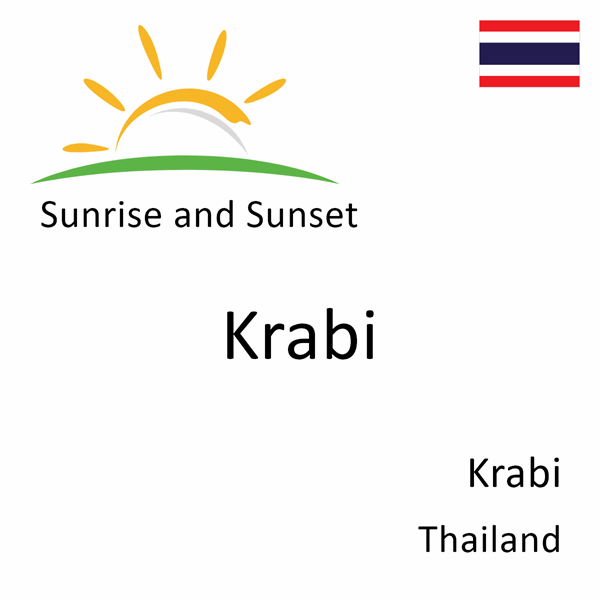 Sunrise and Sunset

Krabi

Krabi
Thailand